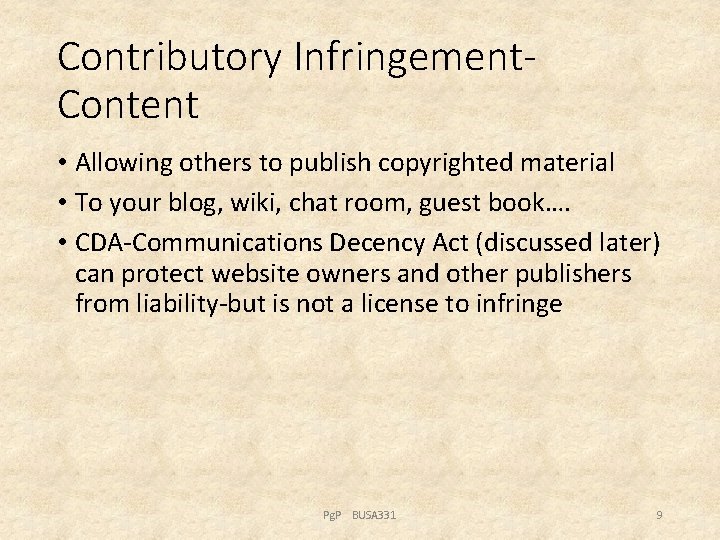 Contributory Infringement-Content

• Allowing others to publish copyrighted material
• To your blog, wiki, chat room, guest book….
• CDA-Communications Decency Act (discussed later) can protect website owners and other publishers from liability-but is not a license to infringe

PgP BUSA331

9